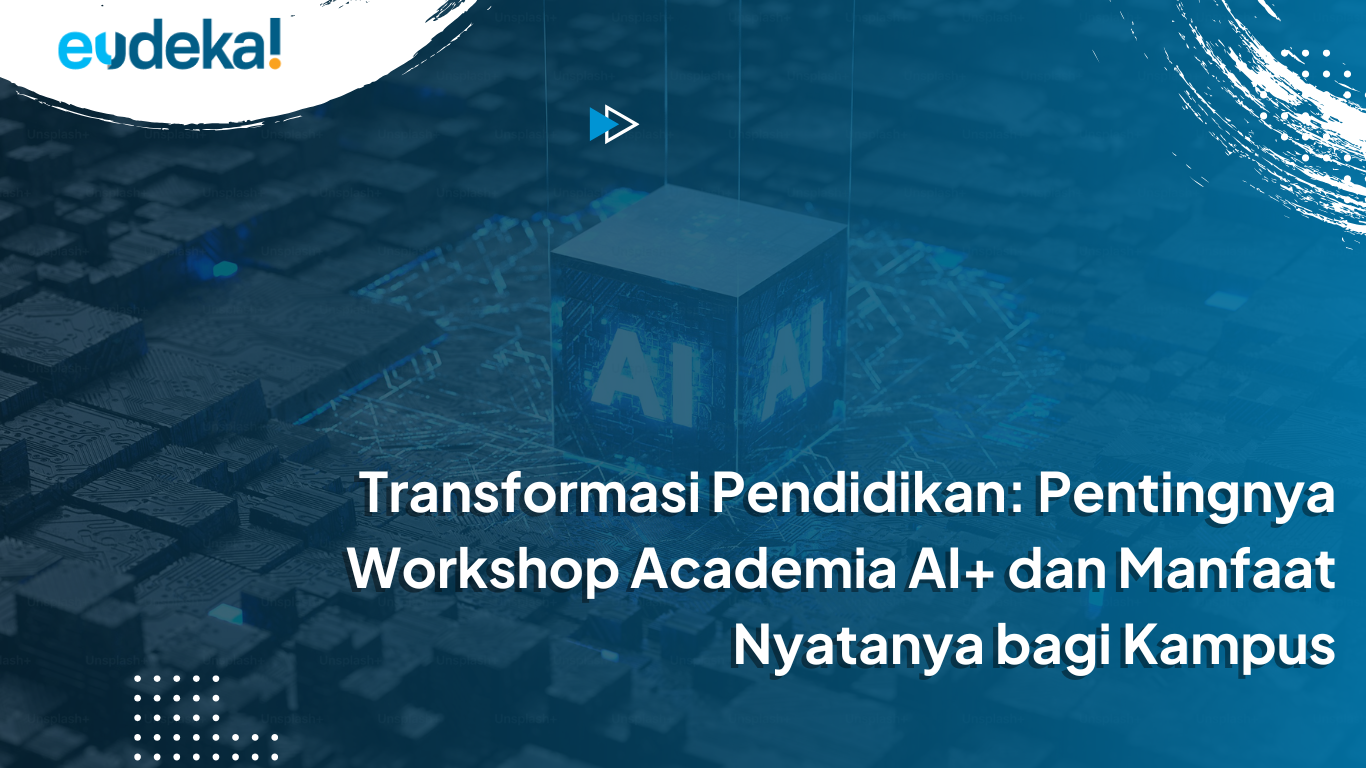 eudeka!

AI AI

Transformasi Pendidikan: Pentingnya Workshop Academia AI+ dan Manfaat Nyatanya bagi Kampus